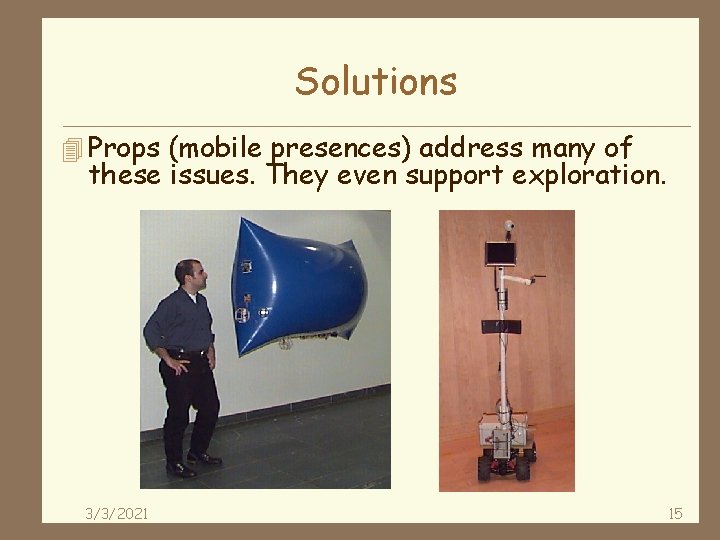 Solutions

Props (mobile presences) address many of these issues. They even support exploration.

3/3/2021

15